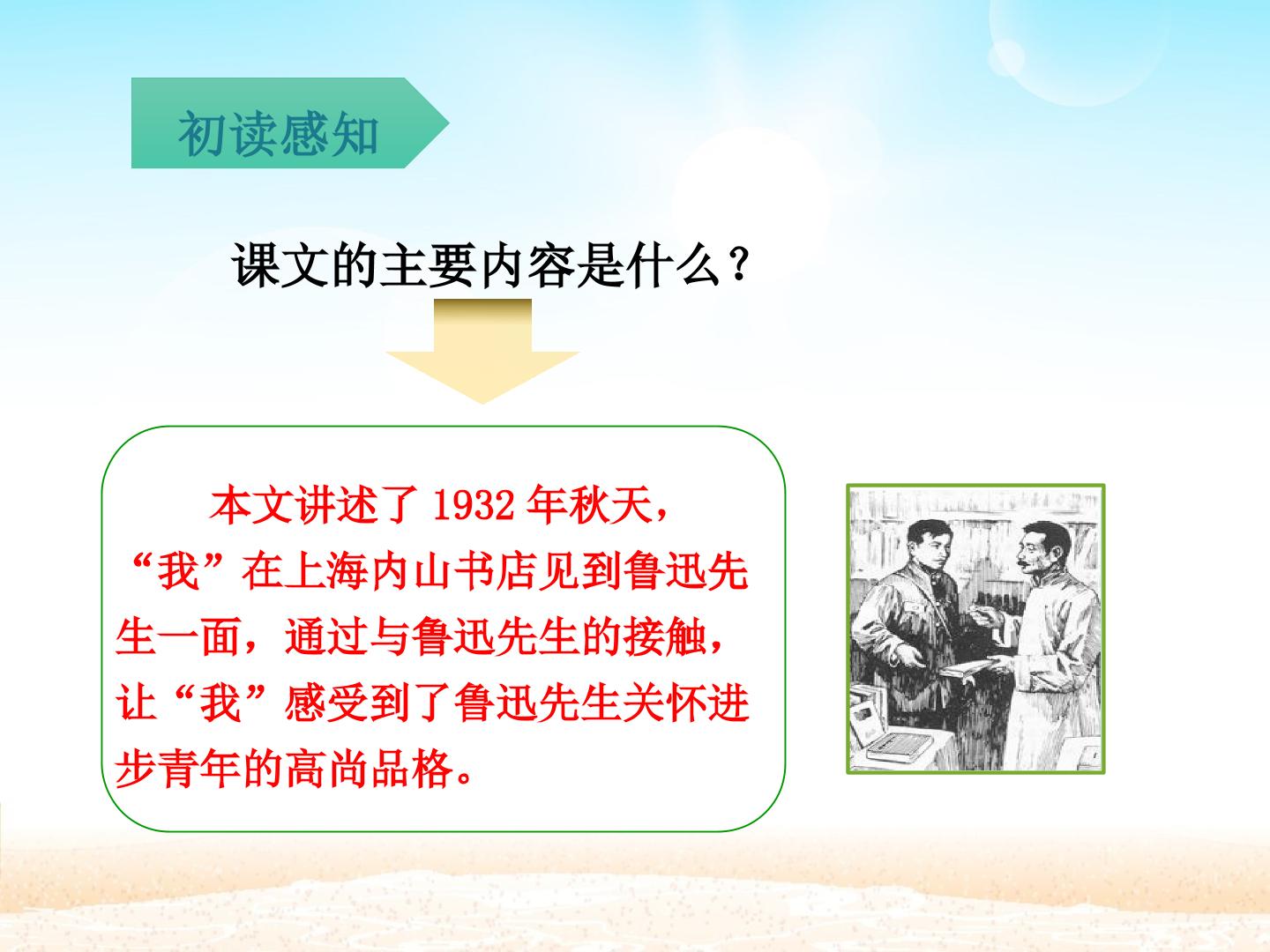 初读感知

课文的主要内容是什么？

本文讲述了1932年秋天，“我”在上海内山书店见到鲁迅先生一面，通过与鲁迅先生的接触，让“我”感受到了鲁迅先生关怀进步青年的高尚品格。